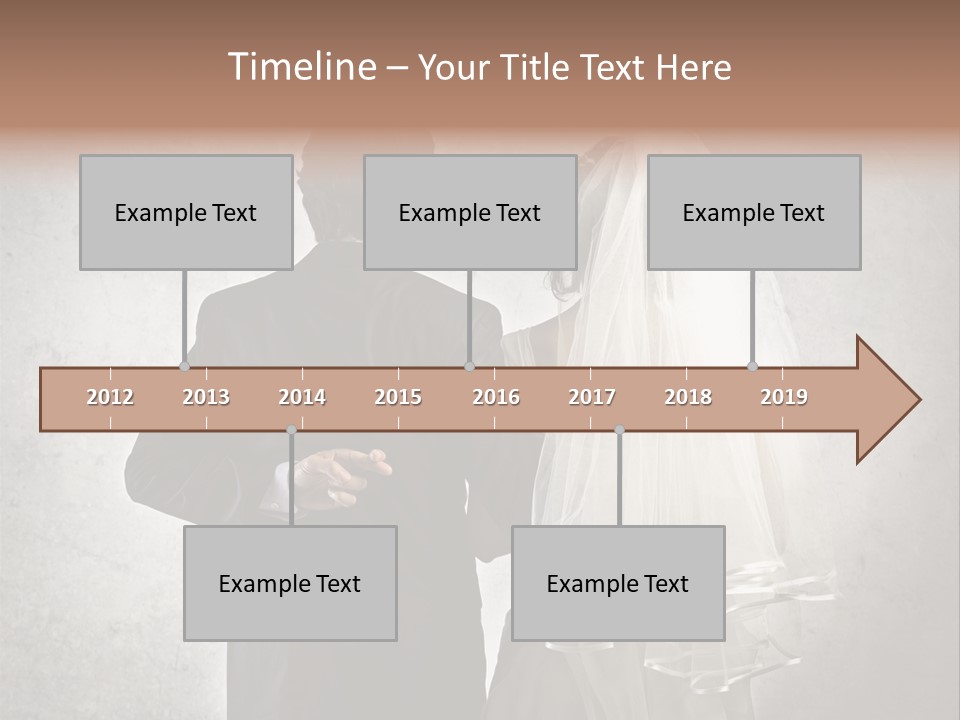 Timeline – Your Title Text Here

Example Text

Example Text

Example Text

2012 2013 2014 2015 2016 2017 2018 2019

Example Text

Example Text